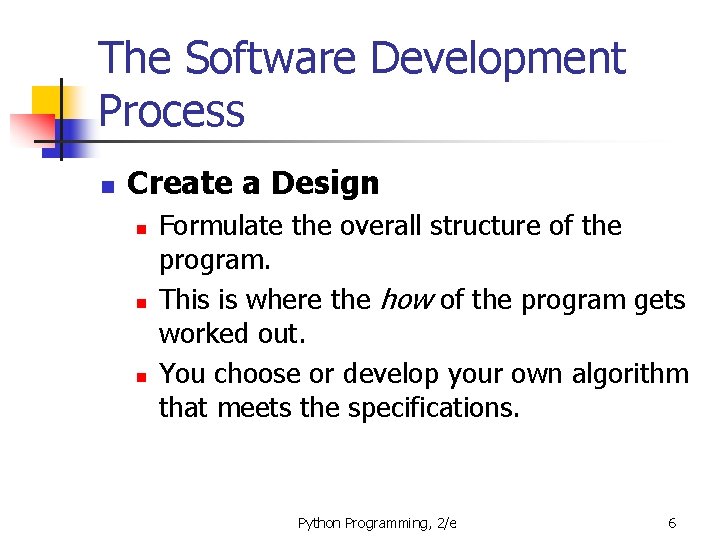 The Software Development Process

Create a Design

Formulate the overall structure of the program.

This is where the how of the program gets worked out.

You choose or develop your own algorithm that meets the specifications.

Python Programming, 2/e

6